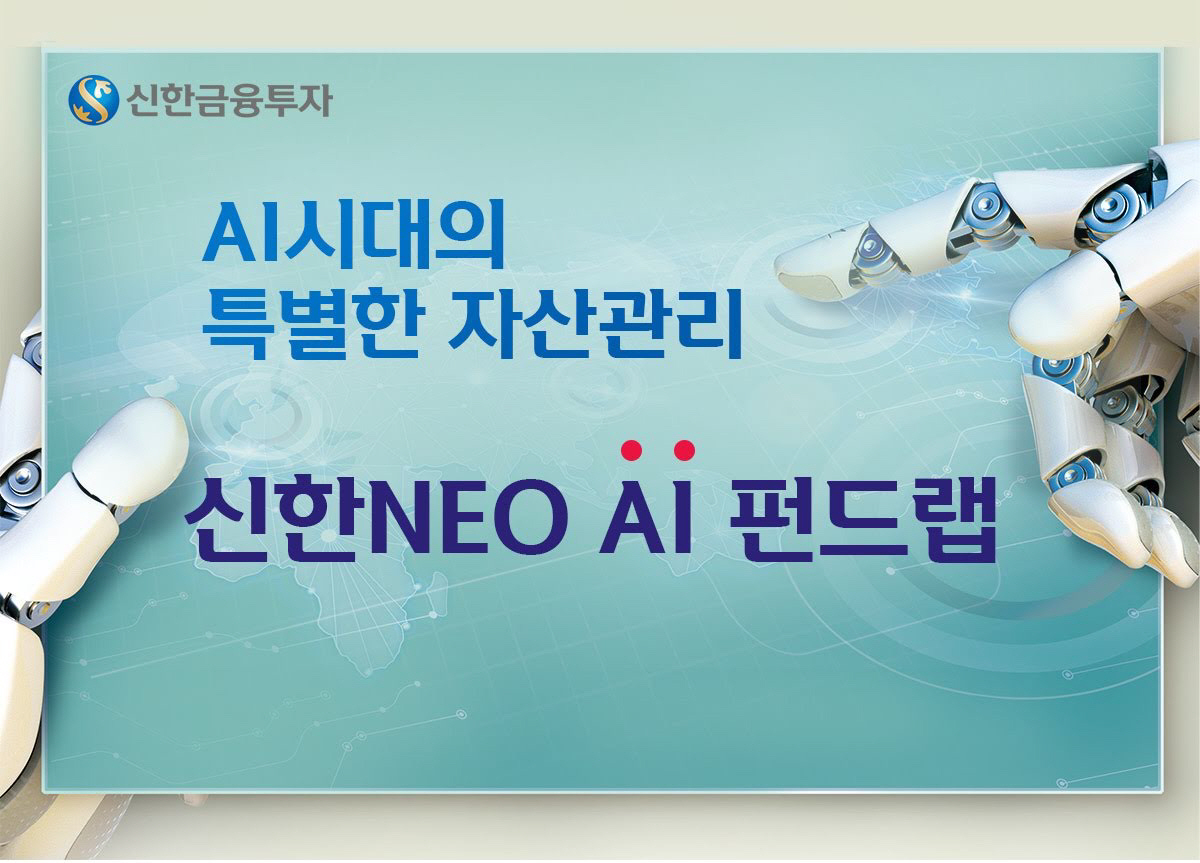 신한금융투자

AI시대의
특별한 자산관리

신한NEO AI 펀드랩